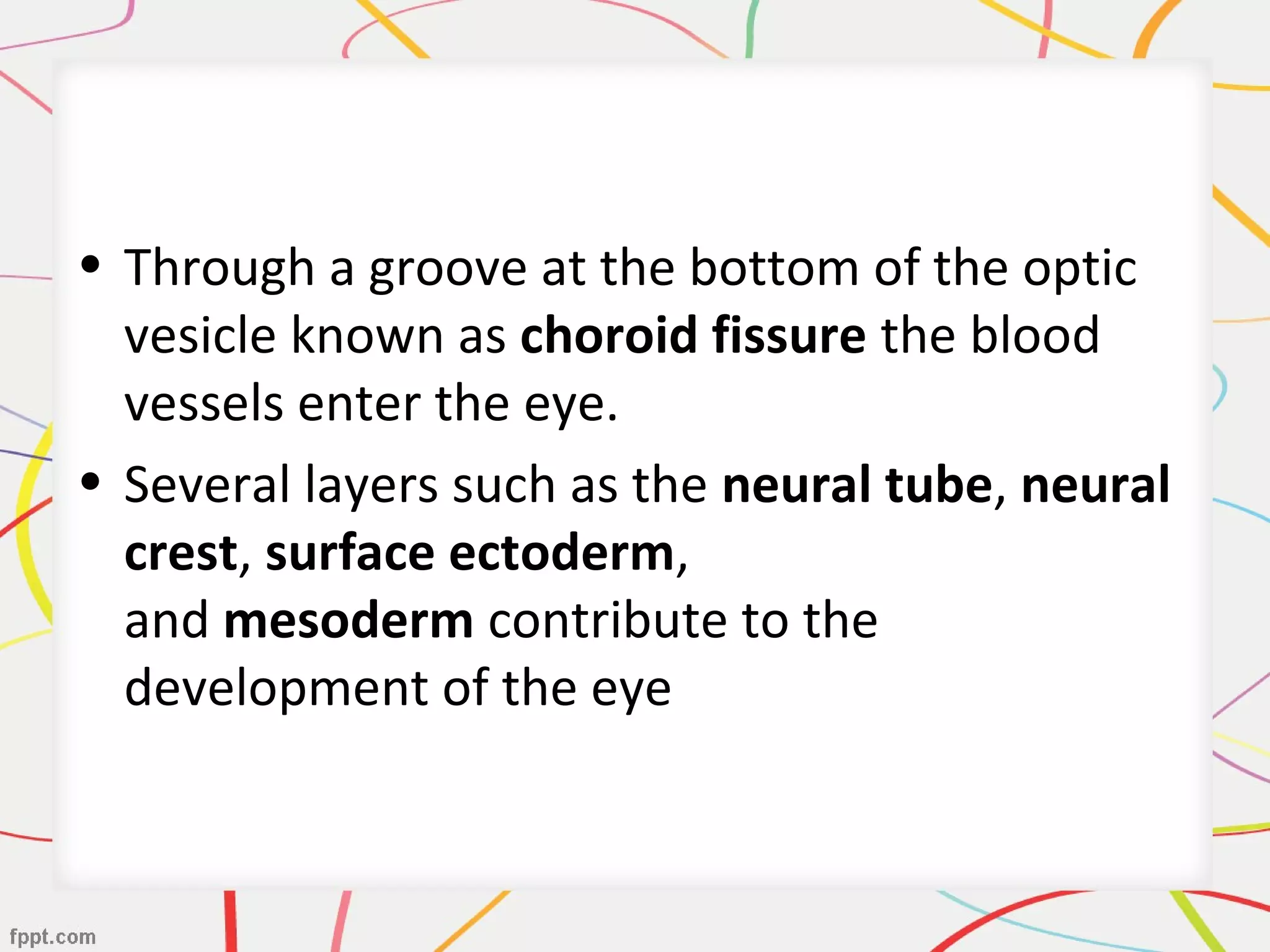 • Through a groove at the bottom of the optic vesicle known as choroid fissure the blood vessels enter the eye.

• Several layers such as the neural tube, neural crest, surface ectoderm,
and mesoderm contribute to the development of the eye

fppt.com